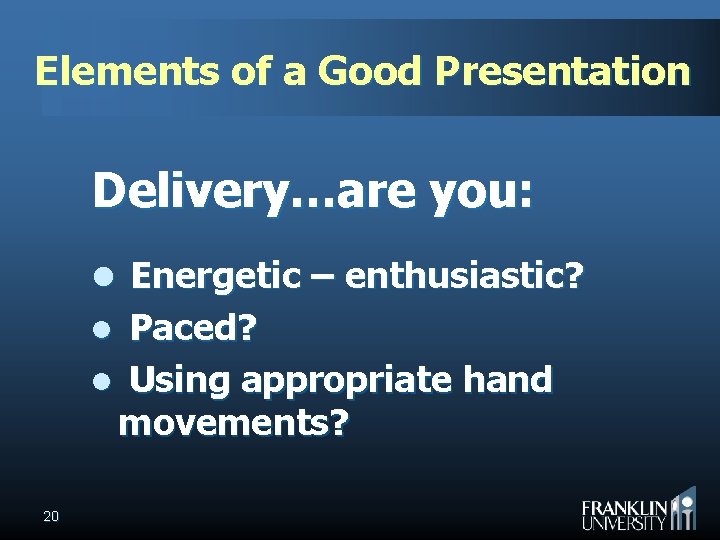 Elements of a Good Presentation

Delivery…are you:

- Energetic – enthusiastic?
- Paced?
- Using appropriate hand movements?

20

FRANKLIN UNIVERSITY